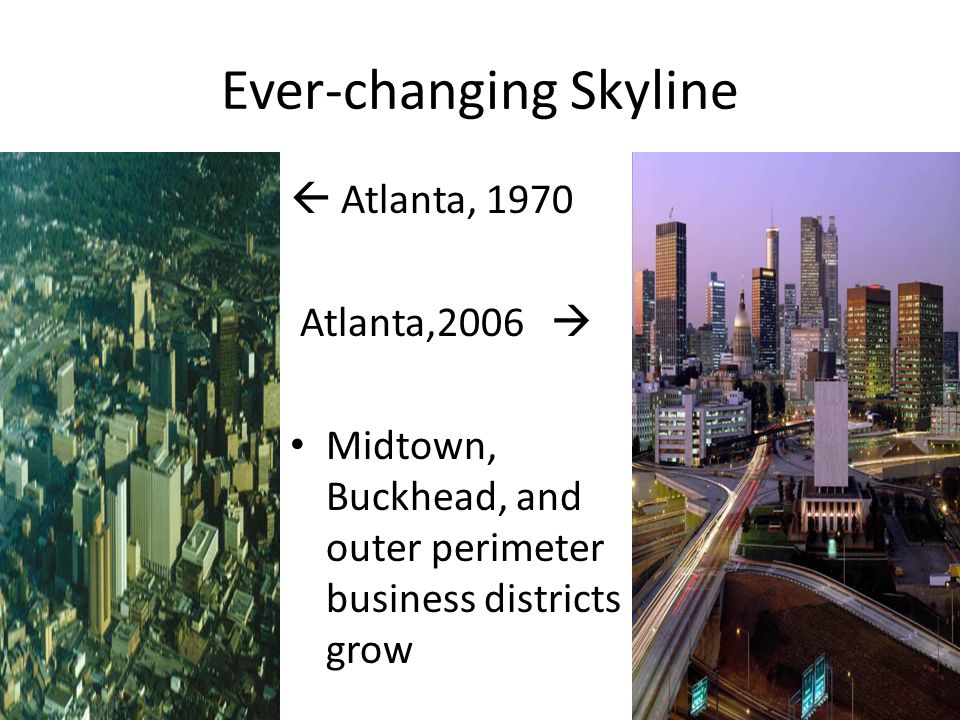 Ever-changing Skyline

← Atlanta, 1970

Atlanta,2006 →

• Midtown, Buckhead, and outer perimeter business districts grow